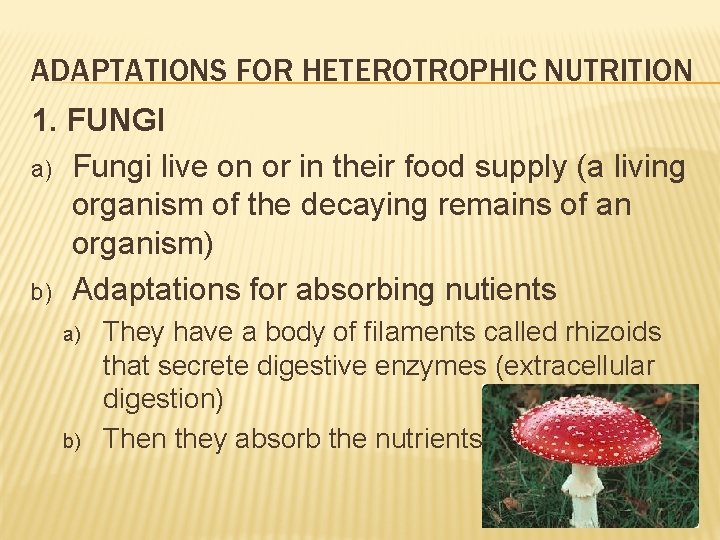 ADAPTATIONS FOR HETEROTROPHIC NUTRITION

1. FUNGI

a) Fungi live on or in their food supply (a living organism of the decaying remains of an organism)

b) Adaptations for absorbing nutients

a) They have a body of filaments called rhizoids that secrete digestive enzymes (extracellular digestion)

b) Then they absorb the nutrients